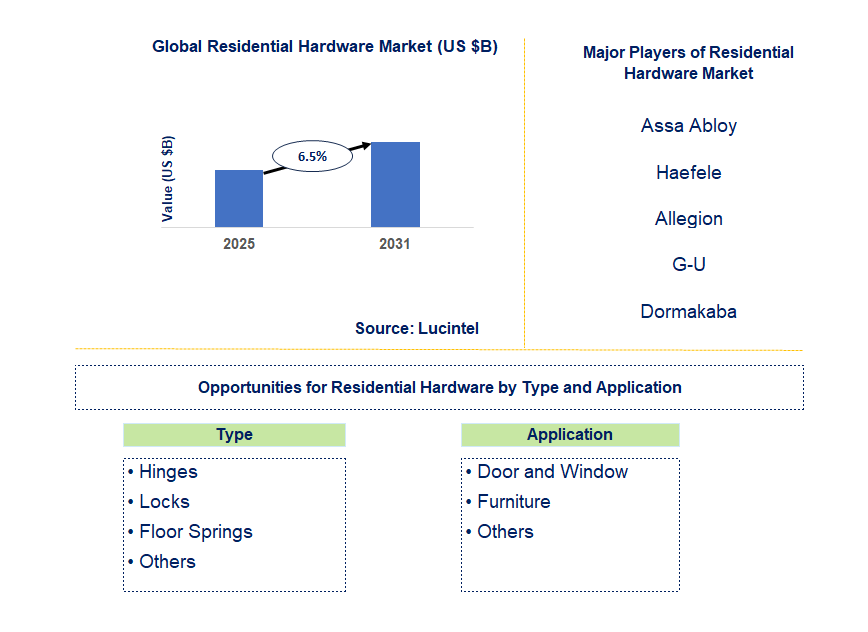 Global Residential Hardware Market (US $B)

Value (US $B)

6.5%

2025

2031

Source: Lucintel

Major Players of Residential Hardware Market

Assa Abloy

Haefele

Allegion

G-U

Dormakaba

Opportunities for Residential Hardware by Type and Application

Type

• Hinges
• Locks
• Floor Springs
• Others

Application

• Door and Window
• Furniture
• Others